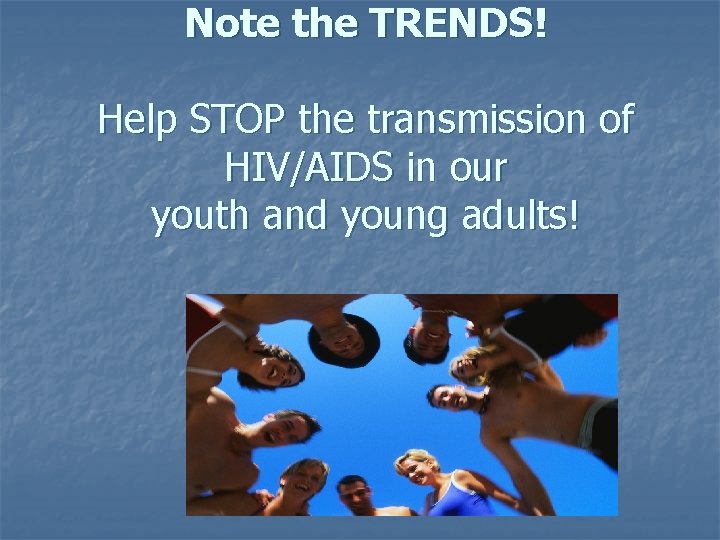 Note the TRENDS!

Help STOP the transmission of HIV/AIDS in our youth and young adults!